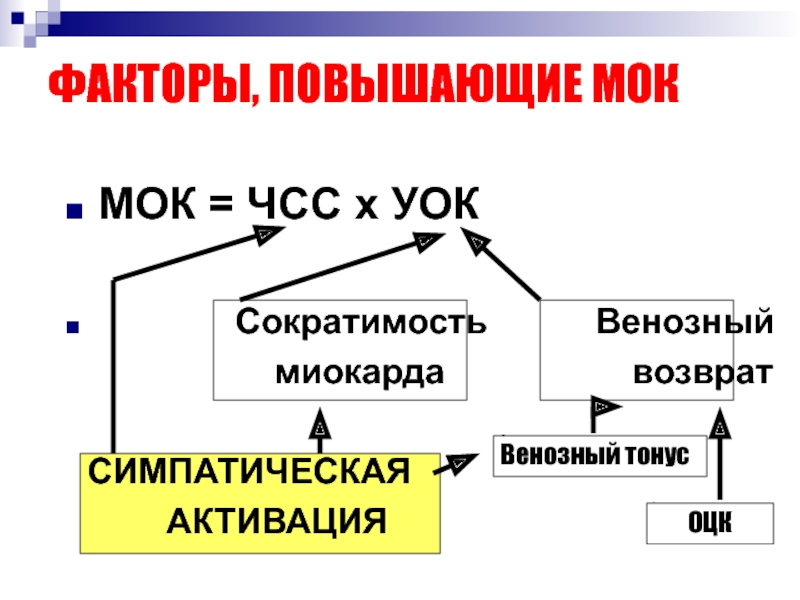 ФАКТОРЫ, ПОВЫШАЮЩИЕ МОК

МОК = ЧСС х УОК

Сократимость миокарда

Венозный возврат

СИМПАТИЧЕСКАЯ АКТИВАЦИЯ

Венозный тонус

ОЦК